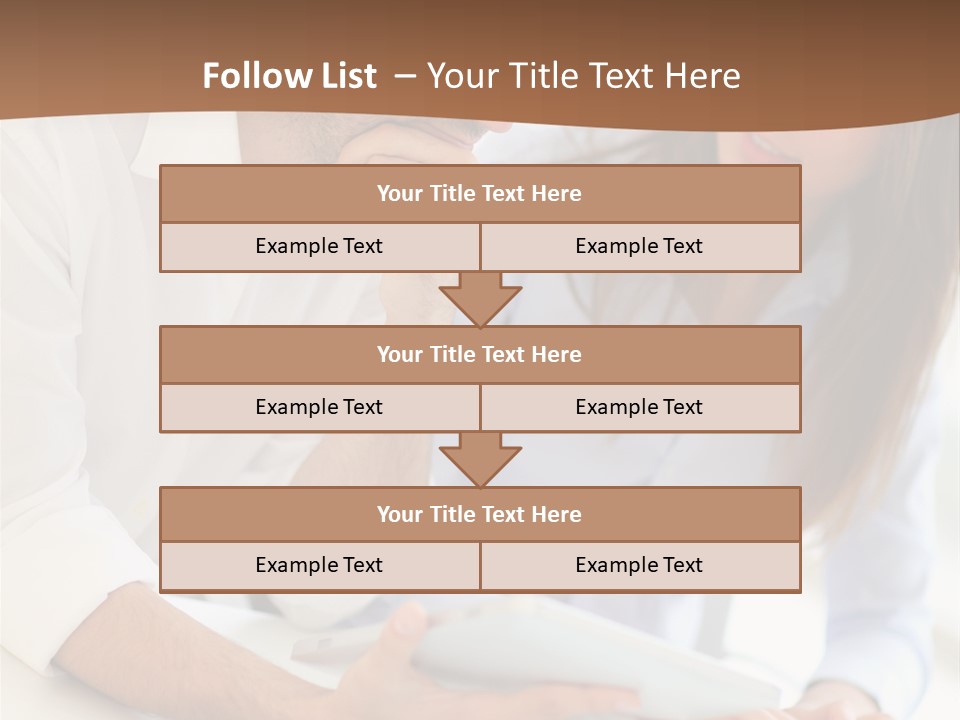 Follow List – Your Title Text Here

Your Title Text Here

Example Text

Example Text

Your Title Text Here

Example Text

Example Text

Your Title Text Here

Example Text

Example Text